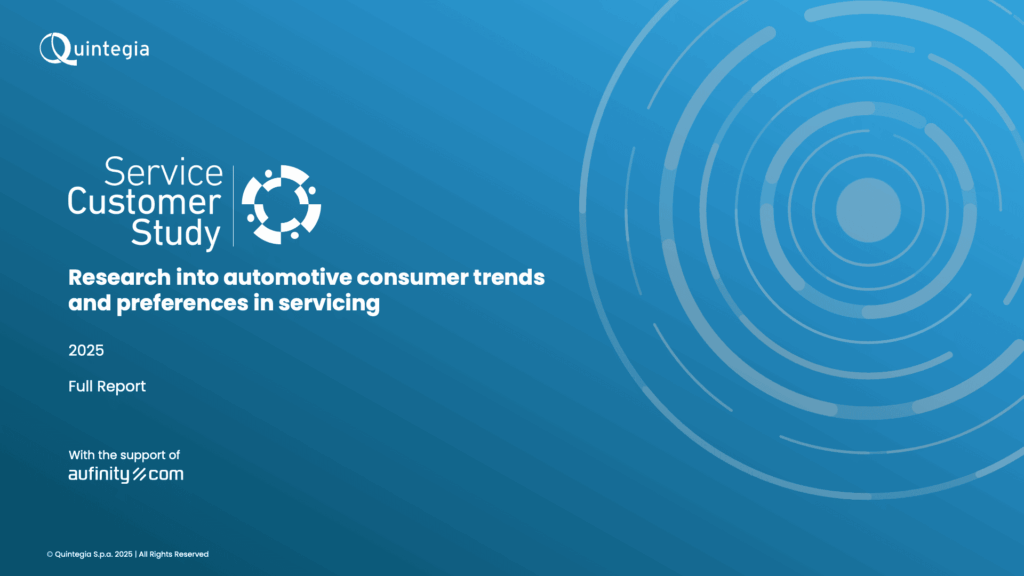 Quintegia

Service Customer Study

Research into automotive consumer trends and preferences in servicing

2025

Full Report

With the support of
aufinity//com

© Quintegia S.p.a. 2025 | All Rights Reserved